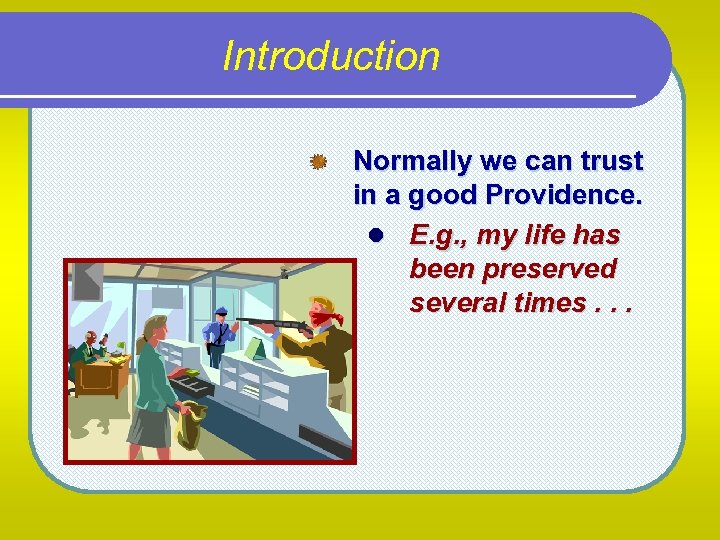 Introduction

Normally we can trust in a good Providence.

E.g., my life has been preserved several times . . .